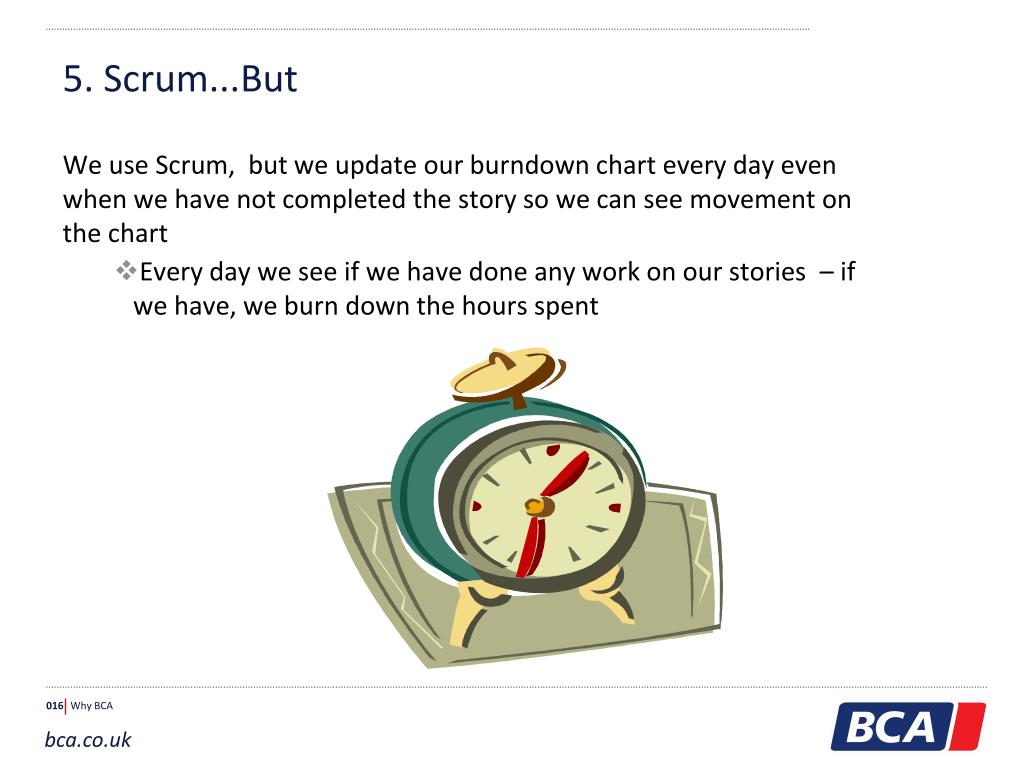 5. Scrum...But

We use Scrum, but we update our burndown chart every day even when we have not completed the story so we can see movement on the chart

❖Every day we see if we have done any work on our stories – if we have, we burn down the hours spent

016 | Why BCA

bca.co.uk

BCA